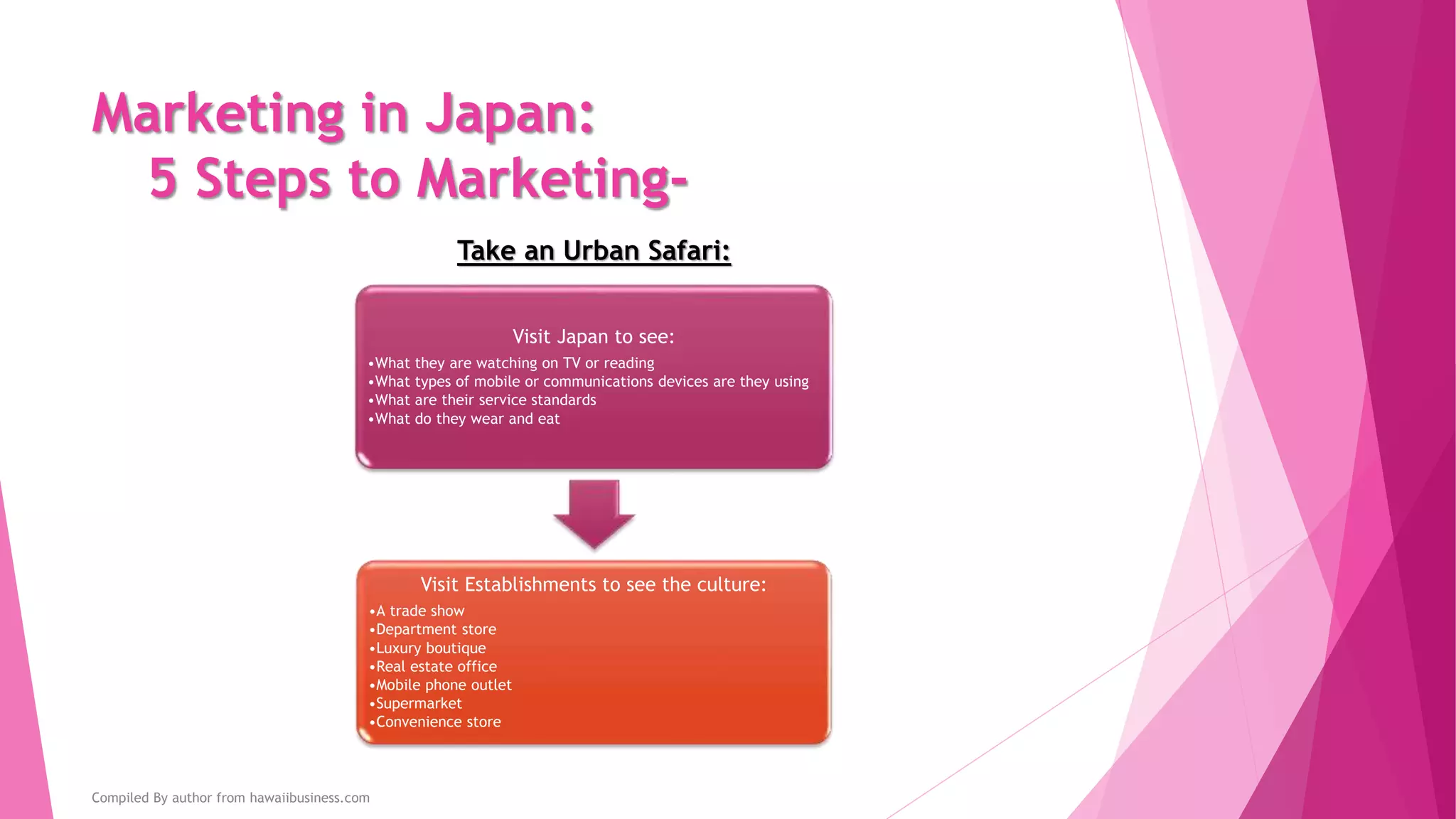 Marketing in Japan:
5 Steps to Marketing-

Take an Urban Safari:

Visit Japan to see:
•What they are watching on TV or reading
•What types of mobile or communications devices are they using
•What are their service standards
•What do they wear and eat

Visit Establishments to see the culture:
•A trade show
•Department store
•Luxury boutique
•Real estate office
•Mobile phone outlet
•Supermarket
•Convenience store

Compiled By author from hawaiibusiness.com